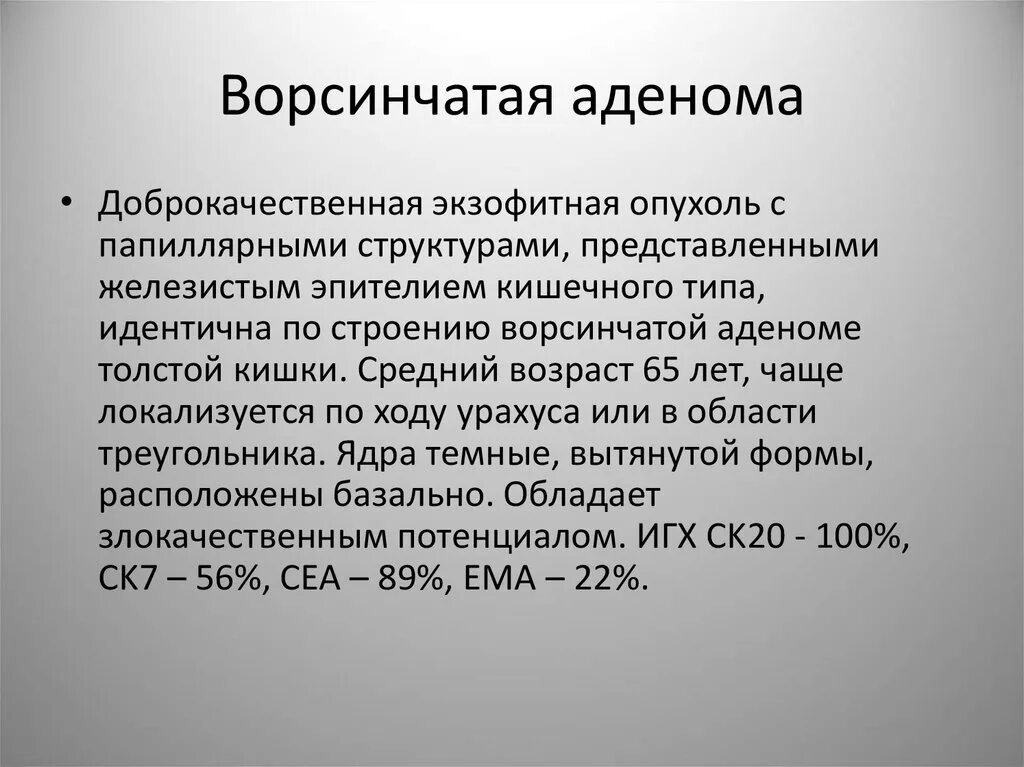 Ворсинчатая аденома

• Доброкачественная экзофитная опухоль с папиллярными структурами, представленными железистым эпителием кишечного типа, идентична по строению ворсинчатой аденоме толстой кишки. Средний возраст 65 лет, чаще локализуется по ходу урахуса или в области треугольника. Ядра темные, вытянутой формы, расположены базально. Обладает злокачественным потенциалом. ИГХ СК20 - 100%, СК7 – 56%, СЕА – 89%, ЕМА – 22%.